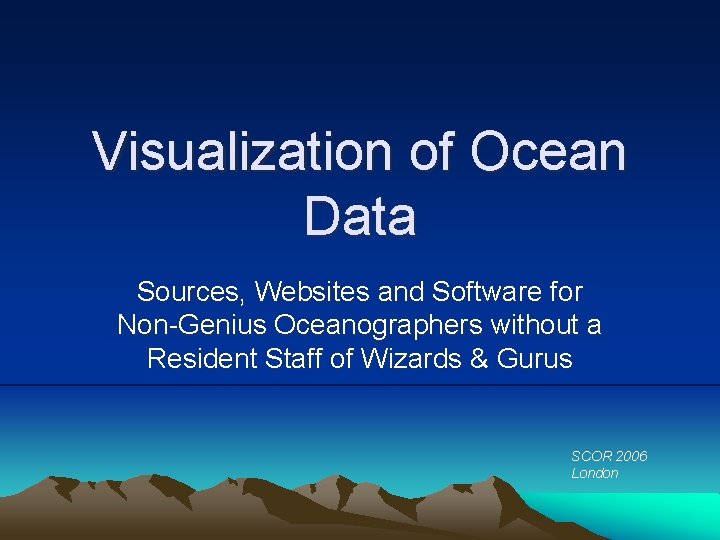 Visualization of Ocean Data

Sources, Websites and Software for Non-Genius Oceanographers without a Resident Staff of Wizards & Gurus

SCOR 2006
London